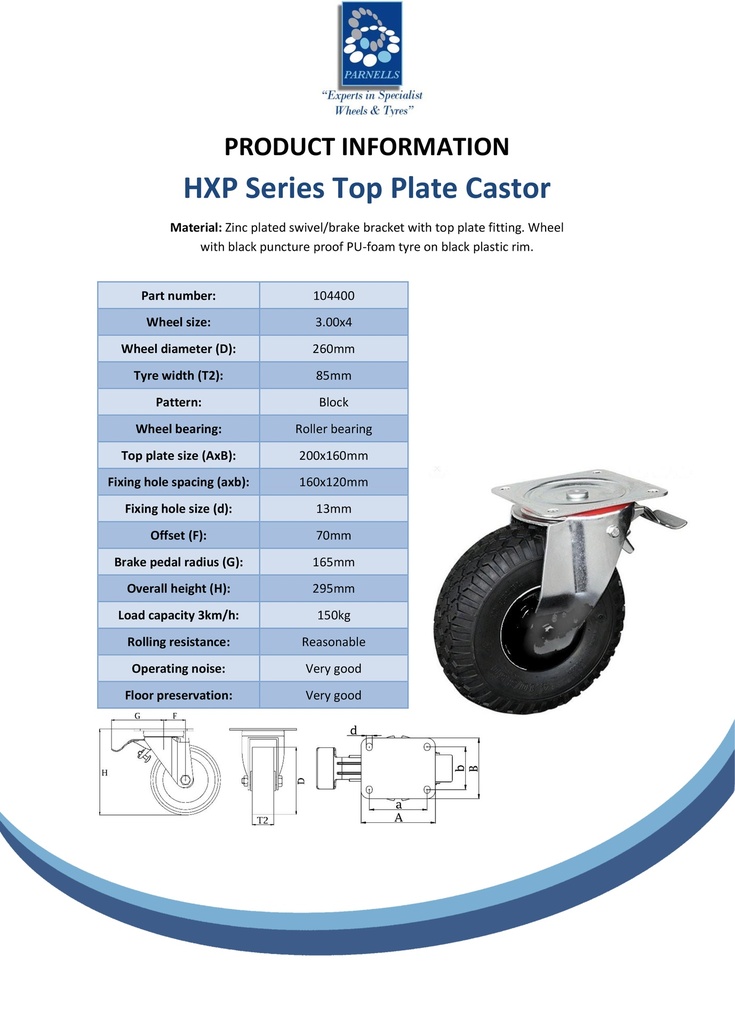 PARNELLS
"Experts in Specialist Wheels & Tyres"

PRODUCT INFORMATION

HXP Series Top Plate Castor

Material: Zinc plated swivel/brake bracket with top plate fitting. Wheel with black puncture proof PU-foam tyre on black plastic rim.

| Part number: | 104400 |
|---|---|
| Wheel size: | 3.00x4 |
| Wheel diameter (D): | 260mm |
| Tyre width (T2): | 85mm |
| Pattern: | Block |
| Wheel bearing: | Roller bearing |
| Top plate size (AxB): | 200x160mm |
| Fixing hole spacing (axb): | 160x120mm |
| Fixing hole size (d): | 13mm |
| Offset (F): | 70mm |
| Brake pedal radius (G): | 165mm |
| Overall height (H): | 295mm |
| Load capacity 3km/h: | 150kg |
| Rolling resistance: | Reasonable |
| Operating noise: | Very good |
| Floor preservation: | Very good |

G F H D T2 d b B a A